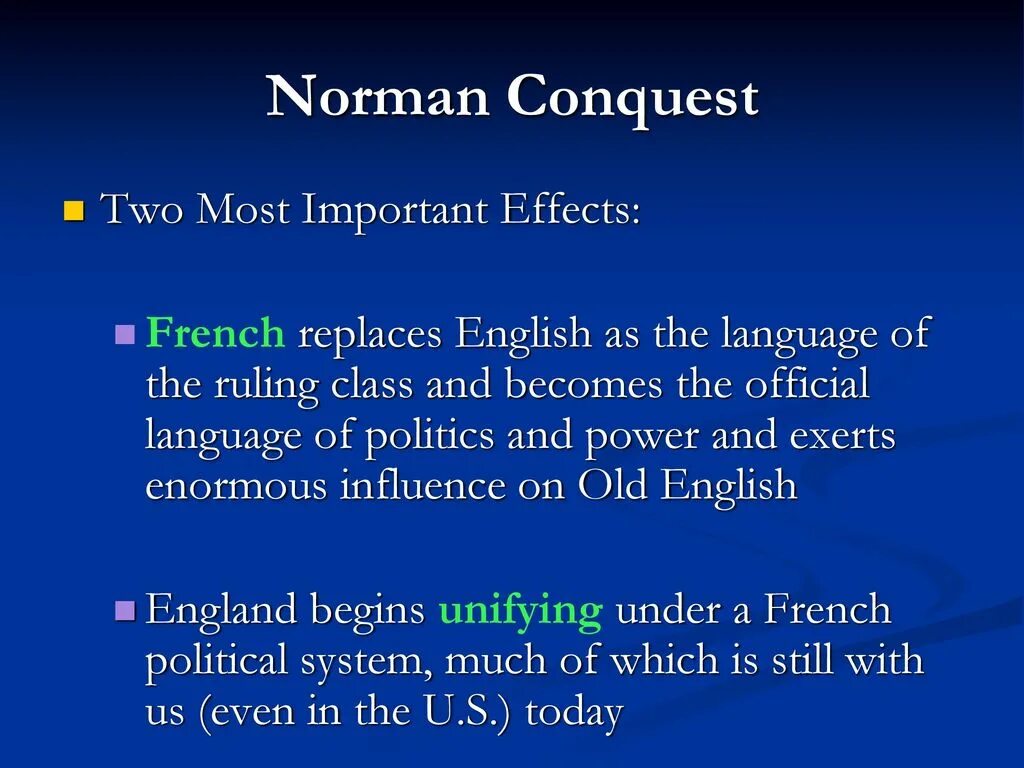 Norman Conquest

Two Most Important Effects:

French replaces English as the language of the ruling class and becomes the official language of politics and power and exerts enormous influence on Old English

England begins unifying under a French political system, much of which is still with us (even in the U.S.) today